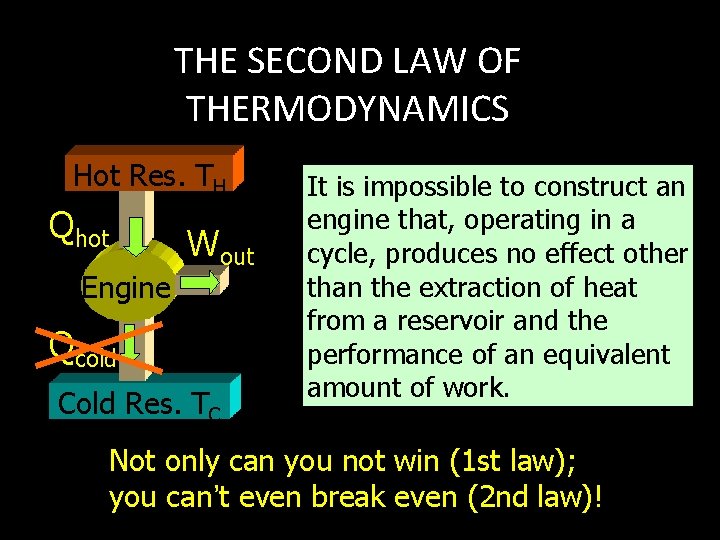 THE SECOND LAW OF THERMODYNAMICS

Hot Res. $T_H$

$Q_{hot}$

$W_{out}$

Engine

$Q_{cold}$

Cold Res. $T_C$

It is impossible to construct an engine that, operating in a cycle, produces no effect other than the extraction of heat from a reservoir and the performance of an equivalent amount of work.

Not only can you not win (1st law); you can't even break even (2nd law)!